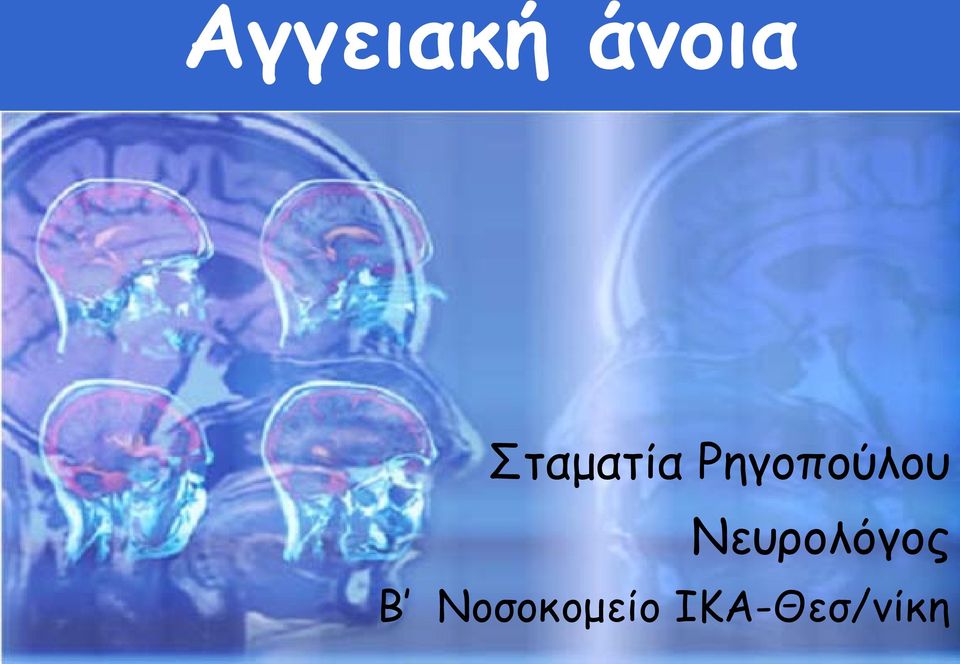 Αγγειακή άνοια

Σταματία Ρηγοπούλου
Νευρολόγος
Β' Νοσοκομείο ΙΚΑ-Θεσ/νίκη